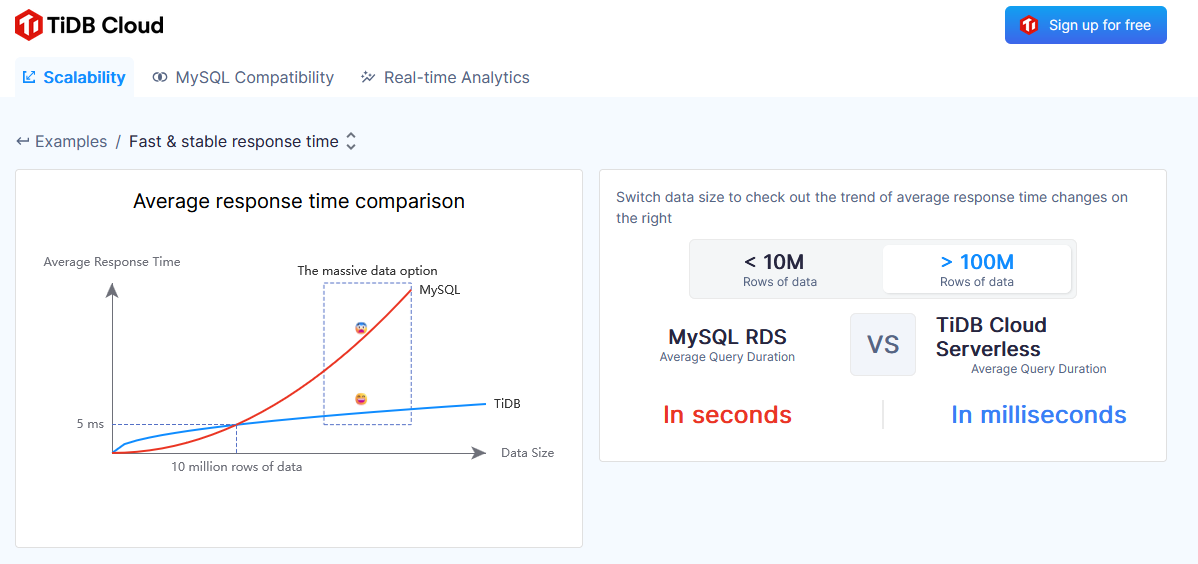 TiDB Cloud

Sign up for free

Scalability  MySQL Compatibility  Real-time Analytics

↩ Examples / Fast & stable response time

Average response time comparison

Average Response Time

The massive data option

MySQL

TiDB

5 ms

10 million rows of data

Data Size

Switch data size to check out the trend of average response time changes on the right

< 10M
Rows of data

> 100M
Rows of data

MySQL RDS
Average Query Duration

VS

TiDB Cloud Serverless
Average Query Duration

In seconds

In milliseconds